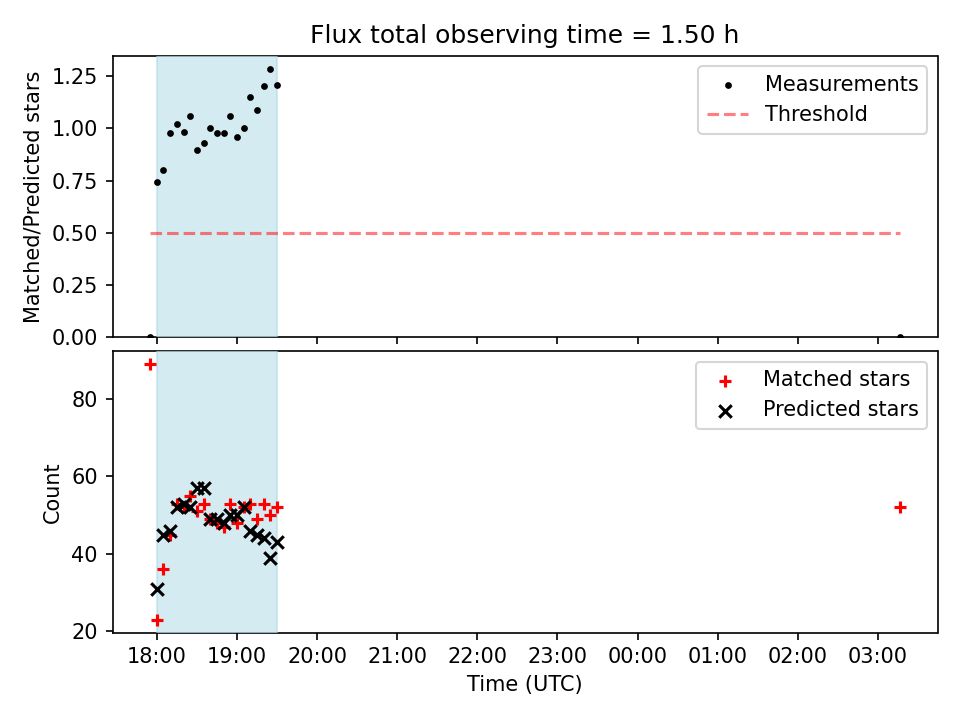 Flux total observing time = 1.50 h

Matched/Predicted stars

1.25
1.00
0.75
0.50
0.25
0.00

Measurements
Threshold

Count

80
60
40
20

Matched stars
Predicted stars

18:00 19:00 20:00 21:00 22:00 23:00 00:00 01:00 02:00 03:00

Time (UTC)